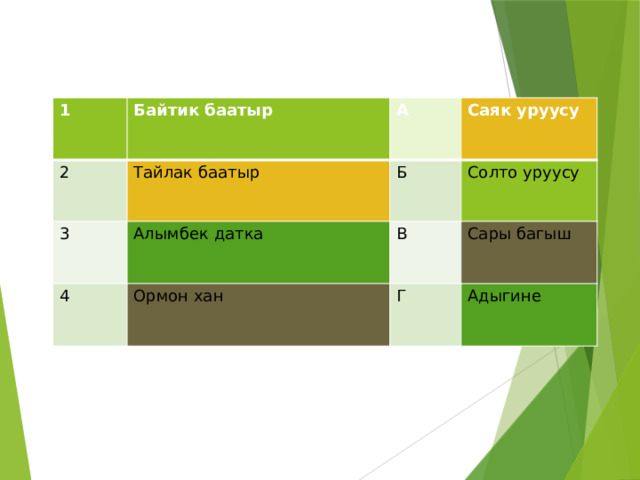 | 1 | Байтик баатыр | А | Саяк уруусу |
|---|---|---|---|
| 2 | Тайлак баатыр | Б | Солто уруусу |
| 3 | Алымбек датка | В | Сары багыш |
| 4 | Ормон хан | Г | Адыгине |